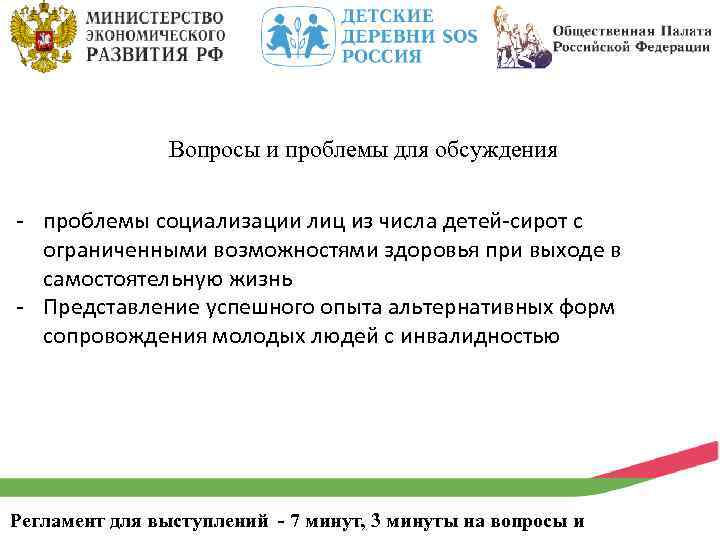 МИНИСТЕРСТВО ЭКОНОМИЧЕСКОГО РАЗВИТИЯ РФ

ДЕТСКИЕ ДЕРЕВНИ SOS РОССИЯ

Общественная Палата Российской Федерации

Вопросы и проблемы для обсуждения

- проблемы социализации лиц из числа детей-сирот с ограниченными возможностями здоровья при выходе в самостоятельную жизнь
- Представление успешного опыта альтернативных форм сопровождения молодых людей с инвалидностью

Регламент для выступлений - 7 минут, 3 минуты на вопросы и